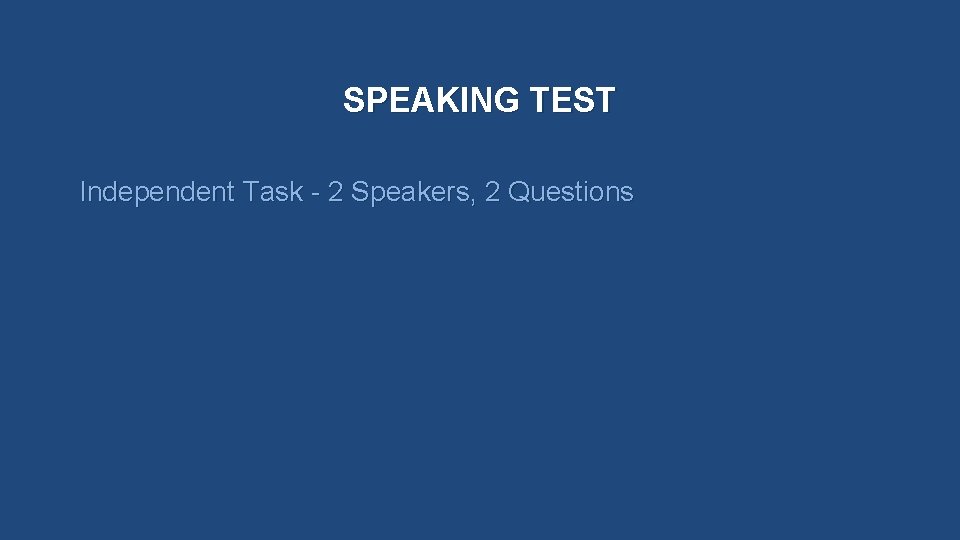 SPEAKING TEST

Independent Task - 2 Speakers, 2 Questions